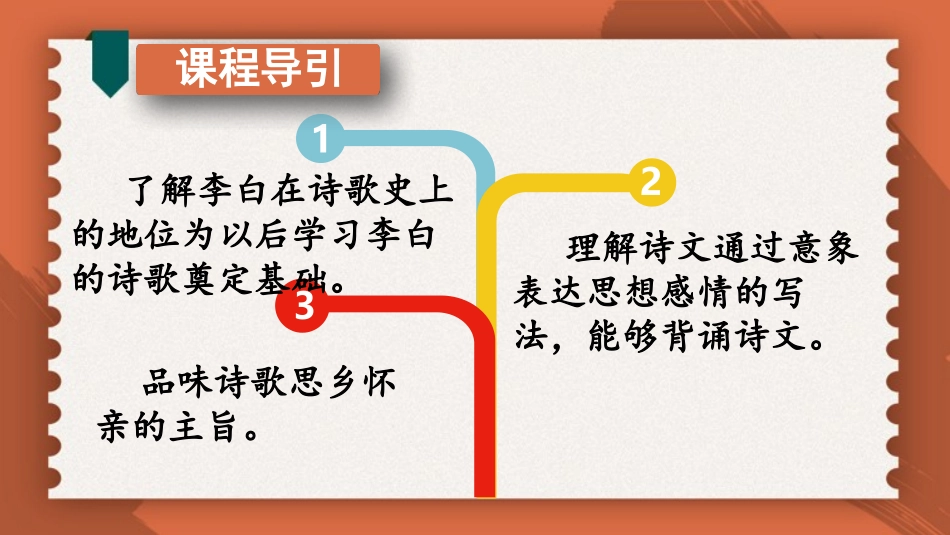 课程导引

1

了解李白在诗歌史上的地位为以后学习李白的诗歌奠定基础。

2

理解诗文通过意象表达思想感情的写法，能够背诵诗文。

3

品味诗歌思乡怀亲的主旨。